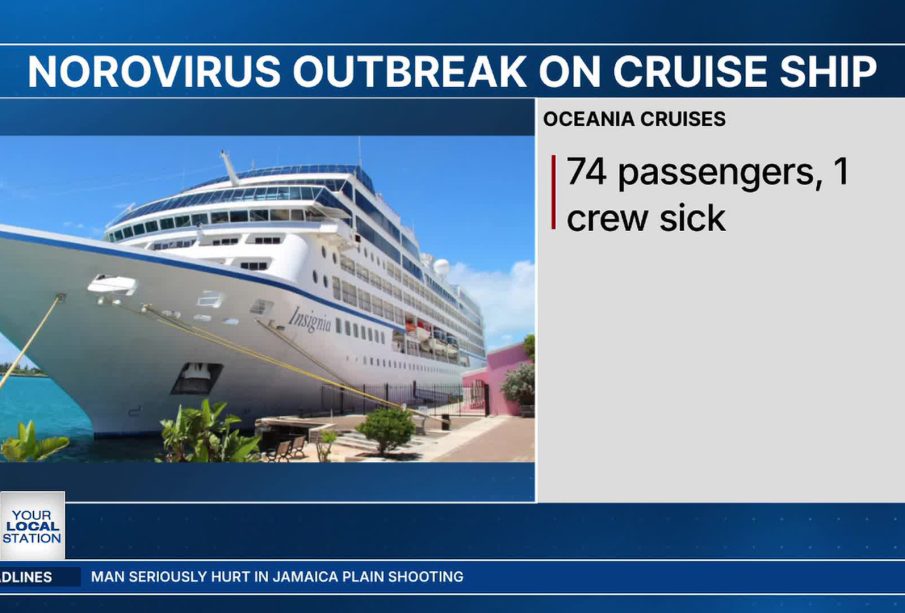 NOROVIRUS OUTBREAK ON CRUISE SHIP

Insignia

OCEANIA CRUISES

74 passengers, 1 crew sick

YOUR LOCAL STATION

DLINES MAN SERIOUSLY HURT IN JAMAICA PLAIN SHOOTING